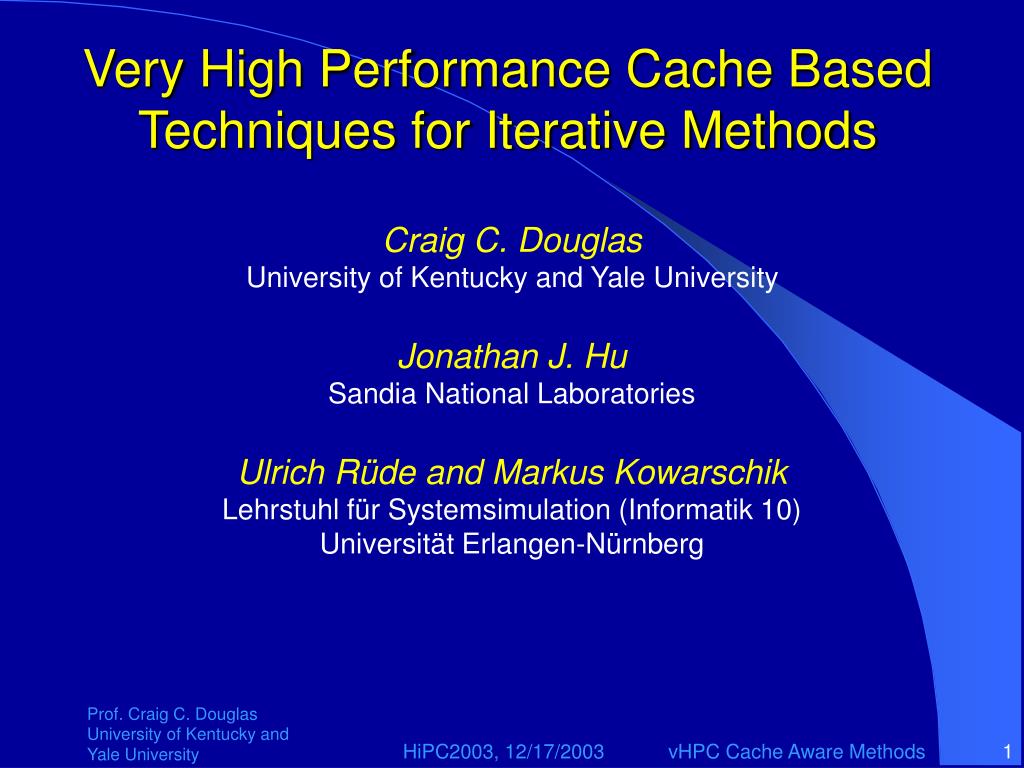 Very High Performance Cache Based Techniques for Iterative Methods

Craig C. Douglas
University of Kentucky and Yale University

Jonathan J. Hu
Sandia National Laboratories

Ulrich Rüde and Markus Kowarschik
Lehrstuhl für Systemsimulation (Informatik 10)
Universität Erlangen-Nürnberg

Prof. Craig C. Douglas
University of Kentucky and
Yale University

HiPC2003, 12/17/2003

vHPC Cache Aware Methods

1